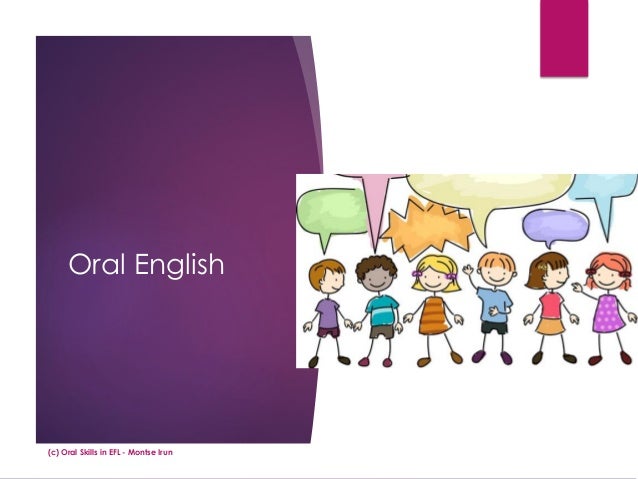 Oral English

(c) Oral Skills in EFL - Montse Irun